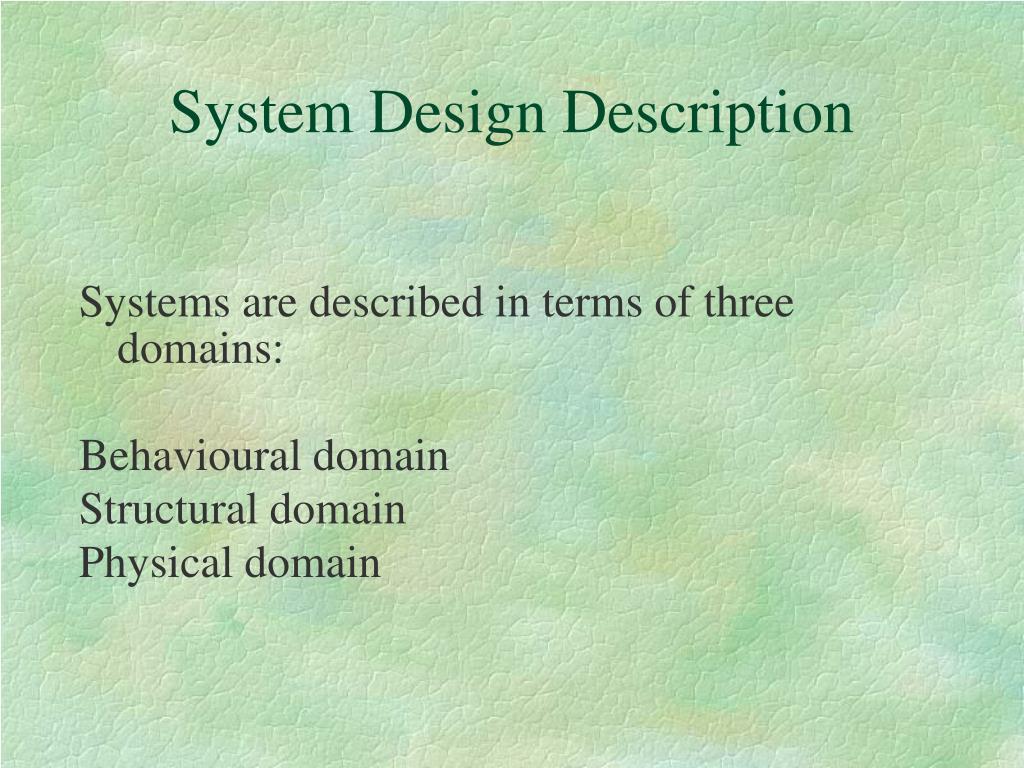 System Design Description

Systems are described in terms of three domains:

Behavioural domain
Structural domain
Physical domain